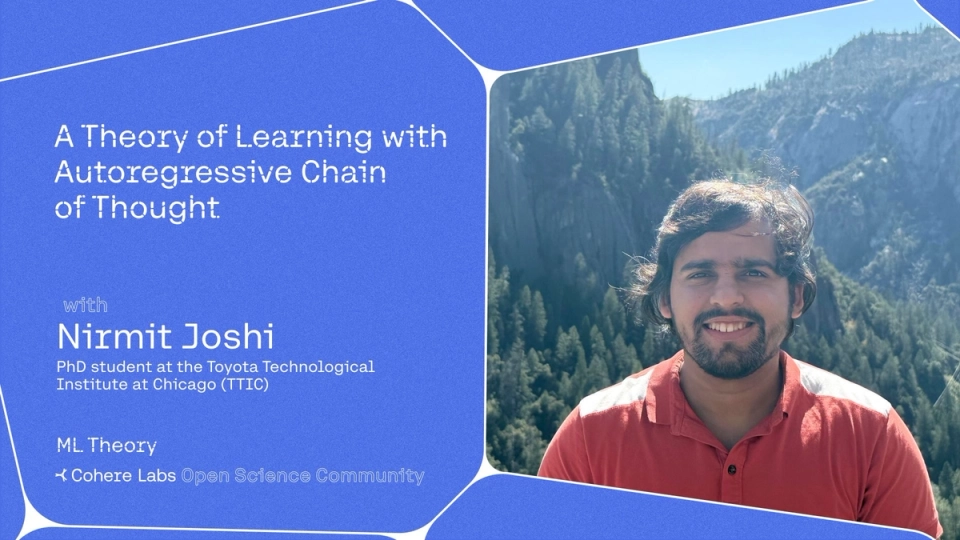 A Theory of Learning with Autoregressive Chain of Thought

with
Nirmit Joshi
PhD student at the Toyota Technological Institute at Chicago (TTIC)

ML Theory

Cohere Labs Open Science Community